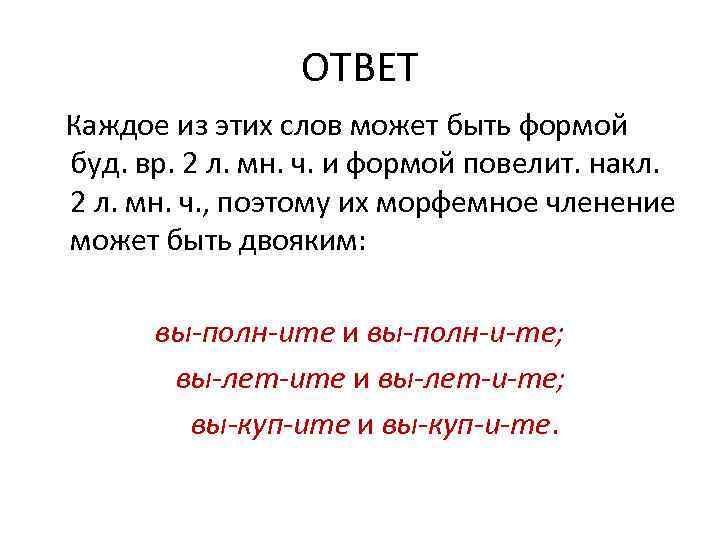 ОТВЕТ

Каждое из этих слов может быть формой буд. вр. 2 л. мн. ч. и формой повелит. накл. 2 л. мн. ч., поэтому их морфемное членение может быть двояким:

вы-полн-ите и вы-полн-и-те;
вы-лет-ите и вы-лет-и-те;
вы-куп-ите и вы-куп-и-те.